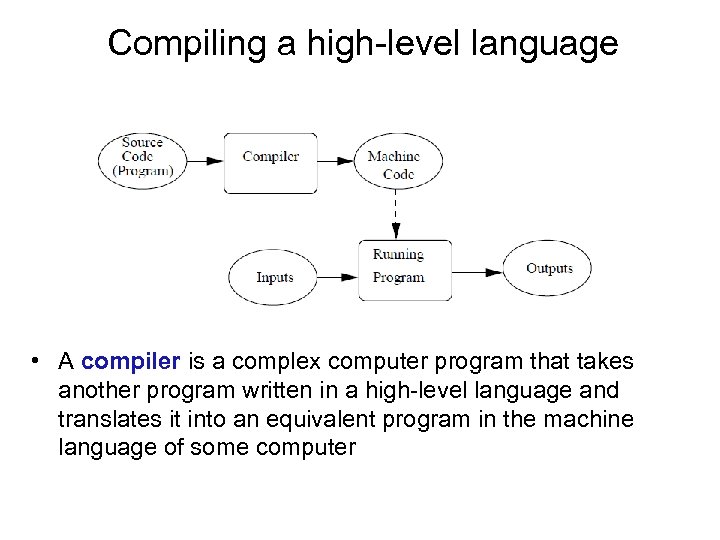 Compiling a high-level language

Source Code (Program)

Compiler

Machine Code

Inputs

Running Program

Outputs

• A compiler is a complex computer program that takes another program written in a high-level language and translates it into an equivalent program in the machine language of some computer